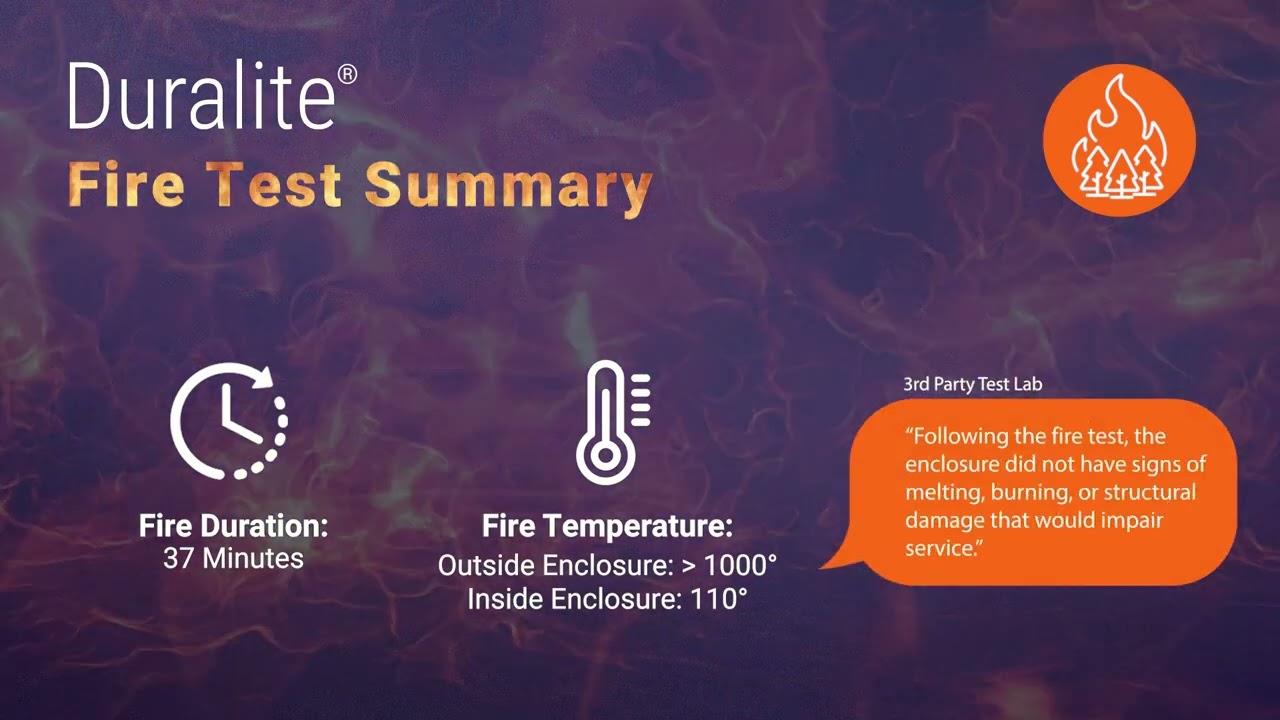 Duralite®
Fire Test Summary

Fire Duration:
37 Minutes

Fire Temperature:
Outside Enclosure: > 1000°
Inside Enclosure: 110°

3rd Party Test Lab

"Following the fire test, the enclosure did not have signs of melting, burning, or structural damage that would impair service."